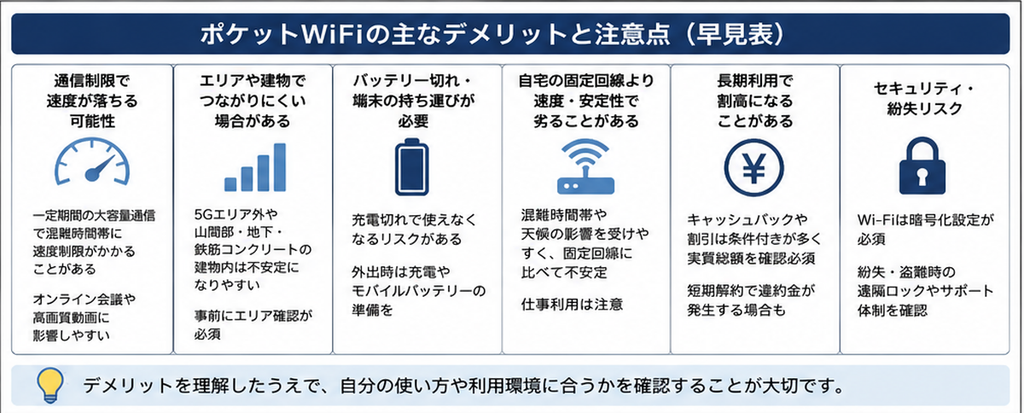 ポケットWiFiの主なデメリットと注意点（早見表）

通信制限で速度が落ちる可能性

一定期間の大容量通信で混雑時間帯に速度制限がかかることがある

オンライン会議や高画質動画に影響しやすい

エリアや建物でつながりにくい場合がある

5Gエリア外や山間部・地下・鉄筋コンクリートの建物内は不安定になりやすい

事前にエリア確認が必須

バッテリー切れ・端末の持ち運びが必要

充電切れで使えなくなるリスクがある

外出時は充電やモバイルバッテリーの準備を

自宅の固定回線より速度・安定性で劣ることがある

混雑時間帯や天候の影響を受けやすく、固定回線に比べて不安定

仕事利用は注意

長期利用で割高になることがある

¥

キャッシュバックや割引は条件付きが多く実質総額を確認必須

短期解約で違約金が発生する場合も

セキュリティ・紛失リスク

Wi-Fiは暗号化設定が必須

紛失・盗難時の遠隔ロックやサポート体制を確認

デメリットを理解したうえで、自分の使い方や利用環境に合うかを確認することが大切です。